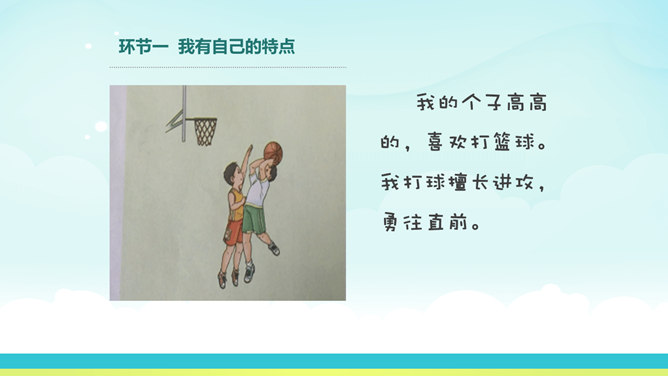 环节一 我有自己的特点

我的个子高高的，喜欢打篮球。我打球擅长进攻，勇往直前。